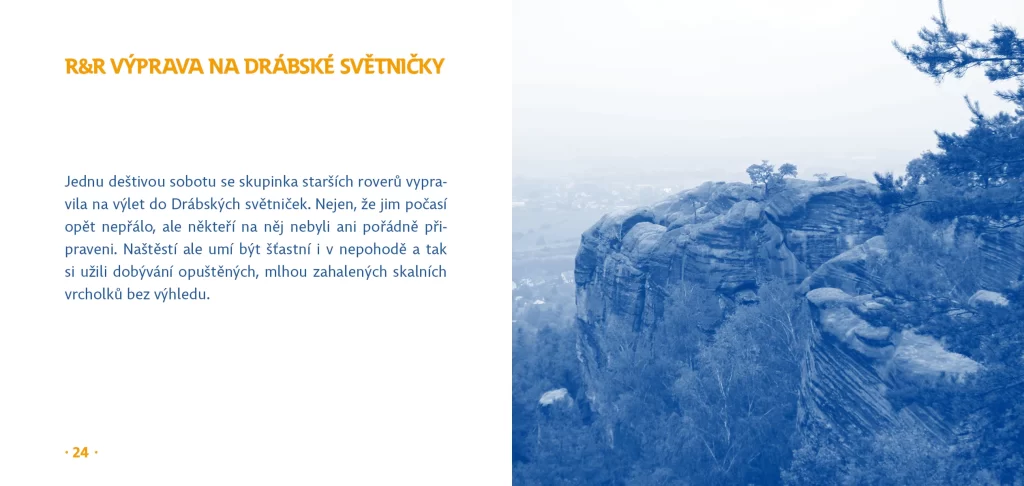 R&R VÝPRAVA NA DRÁBSKÉ SVĚTNIČKY

Jednu deštivou sobotu se skupinka starších roverů vypravila na výlet do Drábských světniček. Nejen, že jim počasí opět nepřálo, ale někteří na něj nebyli ani pořádně připraveni. Naštěstí ale umí být šťastní i v nepohodě a tak si užili dobývání opuštěných, mlhou zahalených skalních vrcholků bez výhledu.

· 24 ·